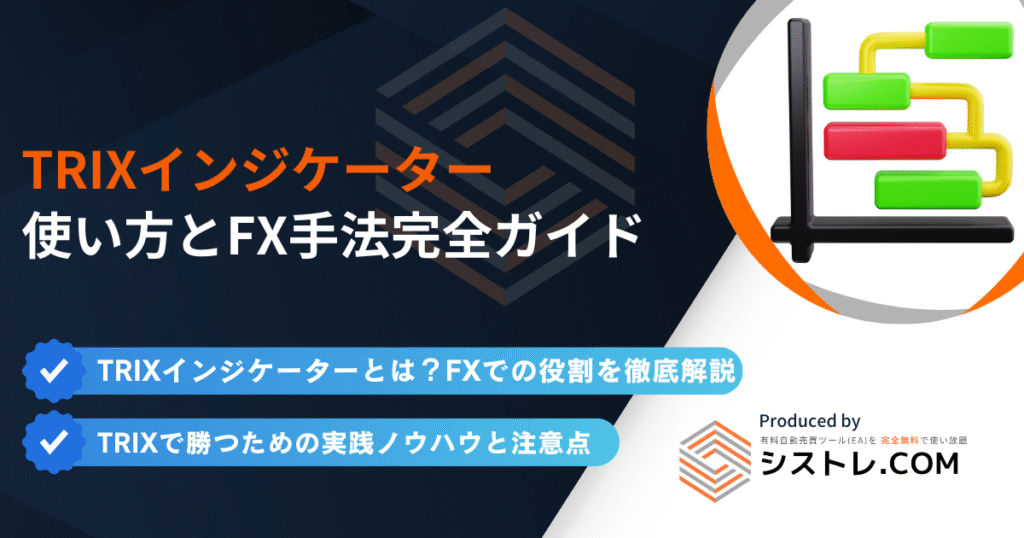 TRIXインジケーター
使い方とFX手法完全ガイド

TRIXインジケーターとは？FXでの役割を徹底解説

TRIXで勝つための実践ノウハウと注意点

Produced by
有料自動売買ツール(EA)を 完全無料で使い放題
シストレ.COM